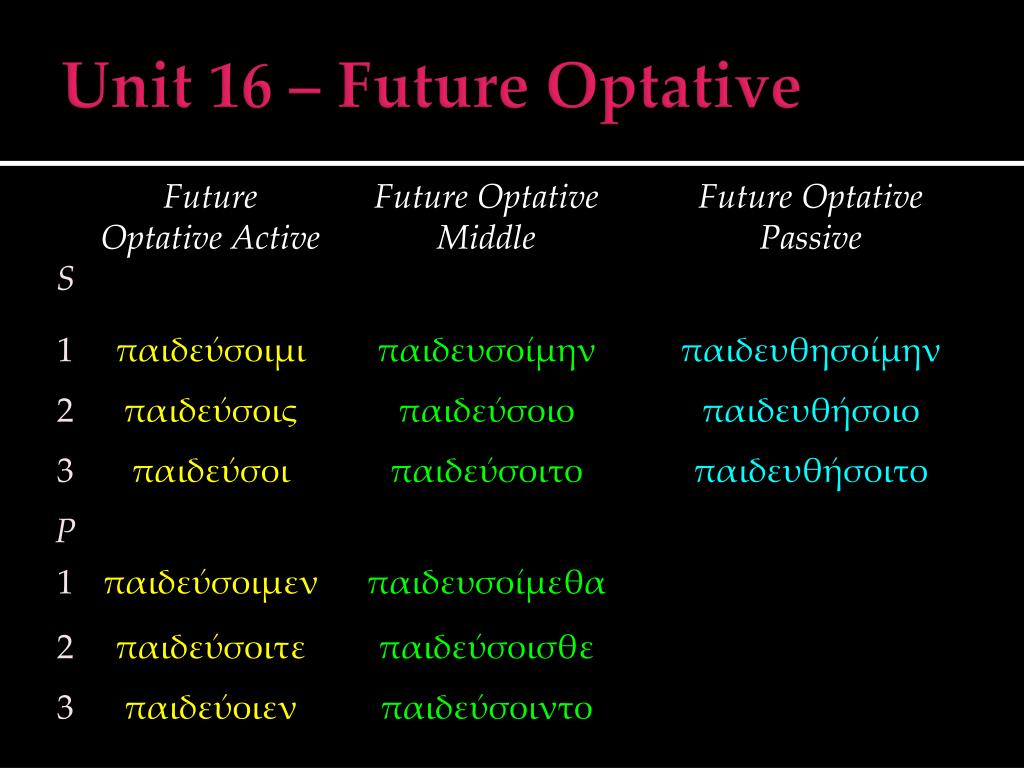 Unit 16 – Future Optative

| | Future Optative Active | Future Optative Middle | Future Optative Passive |
|---|---|---|---|
| S | | | |
| 1 | παιδεύσοιμι | παιδευσοίμην | παιδευθησοίμην |
| 2 | παιδεύσοις | παιδεύσοιο | παιδευθήσοιο |
| 3 | παιδεύσοι | παιδεύσοιτο | παιδευθήσοιτο |
| P | | | |
| 1 | παιδεύσοιμεν | παιδευσοίμεθα | |
| 2 | παιδεύσοιτε | παιδεύσοισθε | |
| 3 | παιδεύοιεν | παιδεύσοιντο | |